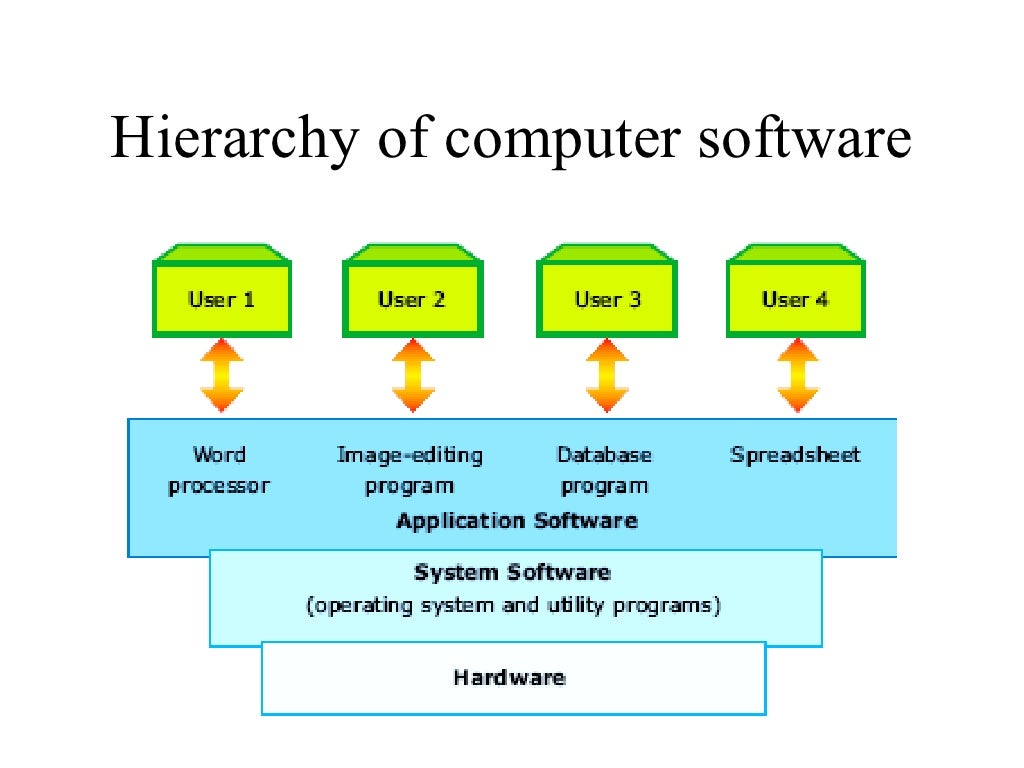 Hierarchy of computer software

User 1

User 2

User 3

User 4

Word processor

Image-editing program

Database program

Spreadsheet

Application Software

System Software
(operating system and utility programs)

Hardware